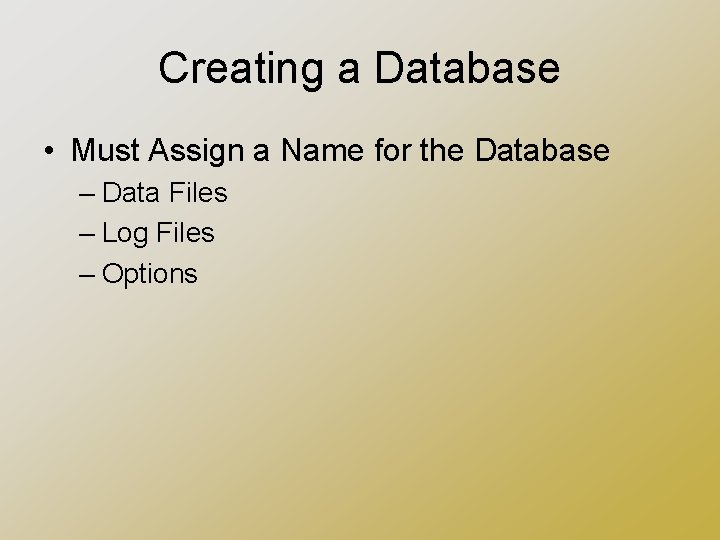 Creating a Database

• Must Assign a Name for the Database
– Data Files
– Log Files
– Options